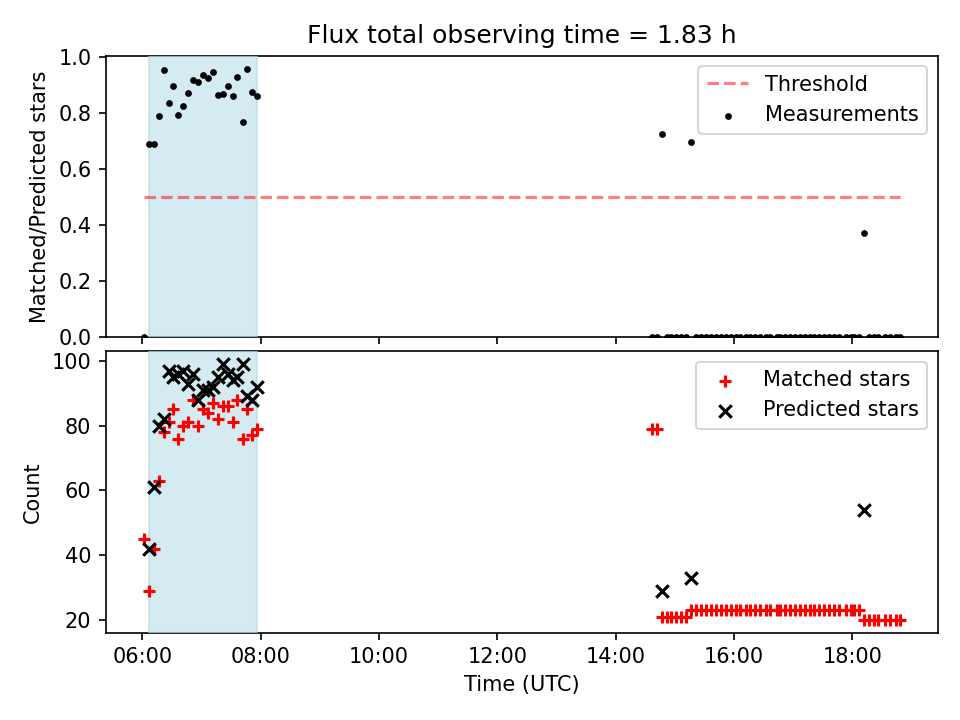 Flux total observing time = 1.83 h

Matched/Predicted stars

1.0
0.8
0.6
0.4
0.2
0.0

Threshold
Measurements

Count

100
80
60
40
20

Matched stars
Predicted stars

06:00 08:00 10:00 12:00 14:00 16:00 18:00

Time (UTC)